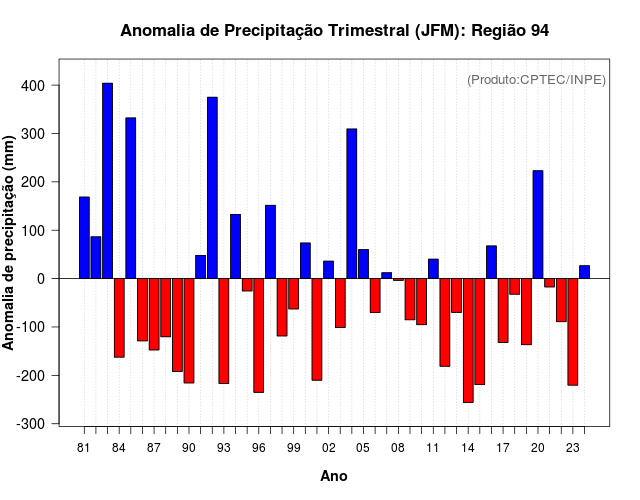 Anomalia de Precipitação Trimestral (JFM): Região 94

(Produto:CPTEC/INPE)

Anomalia de precipitação (mm)

400
300
200
100
0
-100
-200
-300

81 84 87 90 93 96 99 02 05 08 11 14 17 20 23

Ano